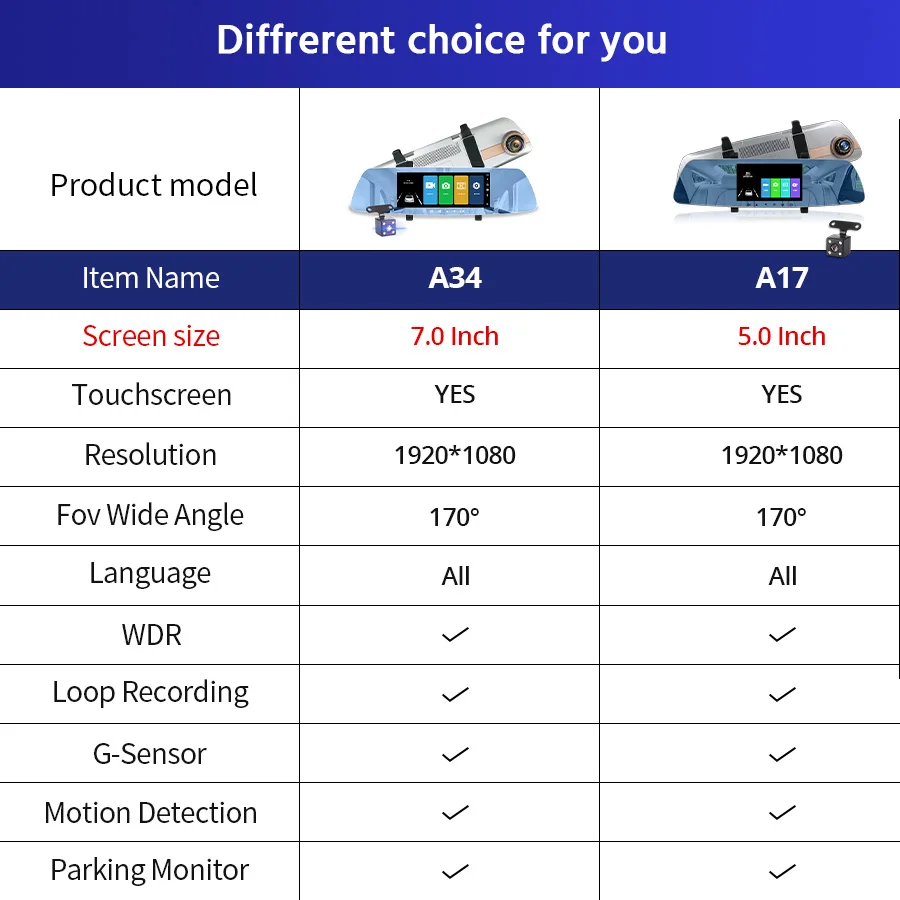 Diffrerent choice for you

| Product model | | |
|---|---|---|
| Item Name | A34 | A17 |
| Screen size | 7.0 Inch | 5.0 Inch |
| Touchscreen | YES | YES |
| Resolution | 1920*1080 | 1920*1080 |
| Fov Wide Angle | 170° | 170° |
| Language | All | All |
| WDR | ✓ | ✓ |
| Loop Recording | ✓ | ✓ |
| G-Sensor | ✓ | ✓ |
| Motion Detection | ✓ | ✓ |
| Parking Monitor | ✓ | ✓ |